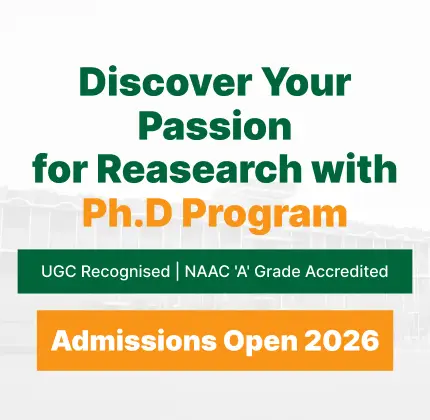 Discover Your Passion for Reasearch with Ph.D Program

UGC Recognised | NAAC 'A' Grade Accredited

Admissions Open 2026